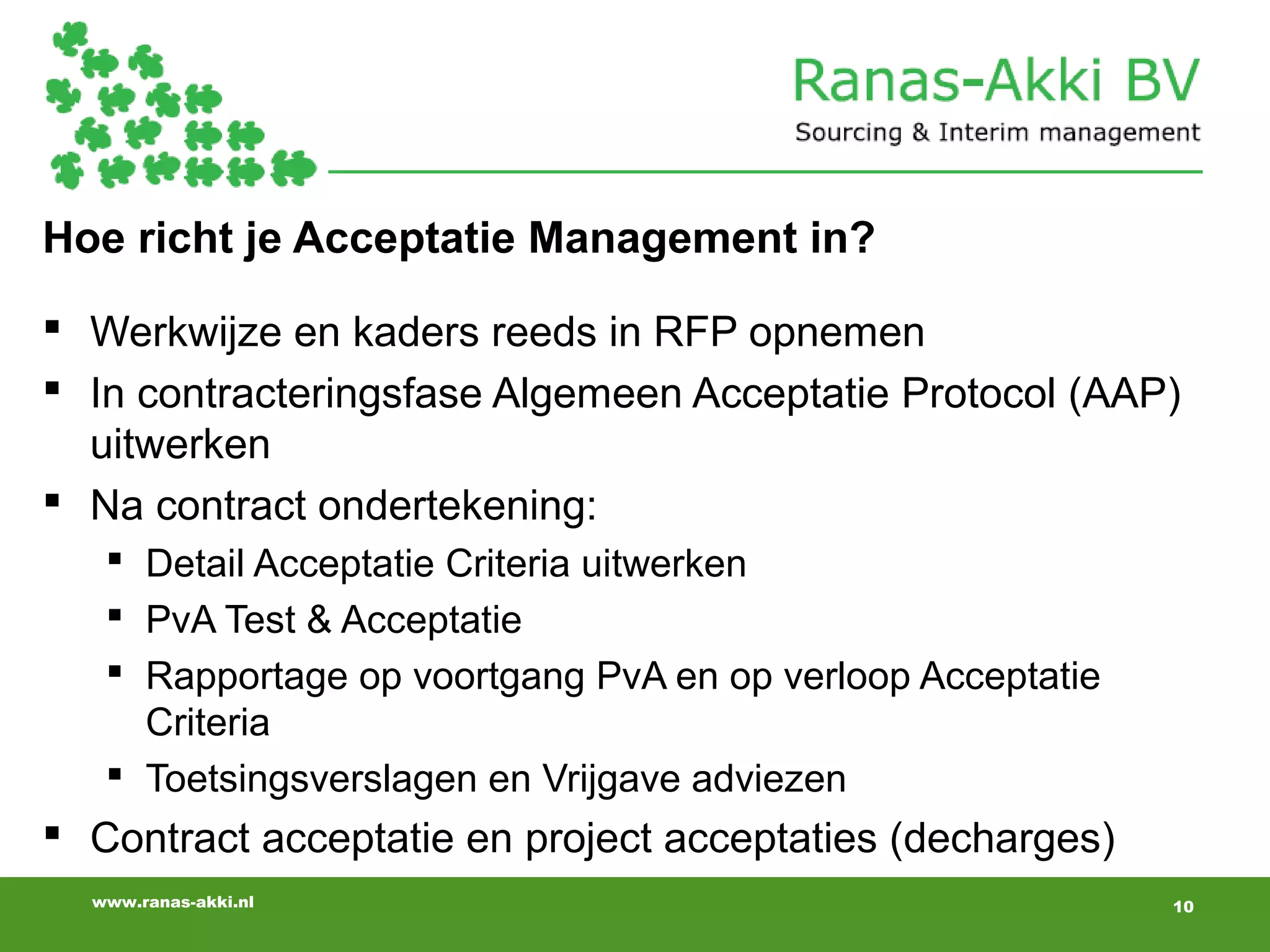 Ranas-Akki BV
Sourcing & Interim management

Hoe richt je Acceptatie Management in?

▪ Werkwijze en kaders reeds in RFP opnemen
▪ In contracteringsfase Algemeen Acceptatie Protocol (AAP) uitwerken
▪ Na contract ondertekening:
  ▪ Detail Acceptatie Criteria uitwerken
  ▪ PvA Test & Acceptatie
  ▪ Rapportage op voortgang PvA en op verloop Acceptatie Criteria
  ▪ Toetsingsverslagen en Vrijgave adviezen
▪ Contract acceptatie en project acceptaties (decharges)

www.ranas-akki.nl

10